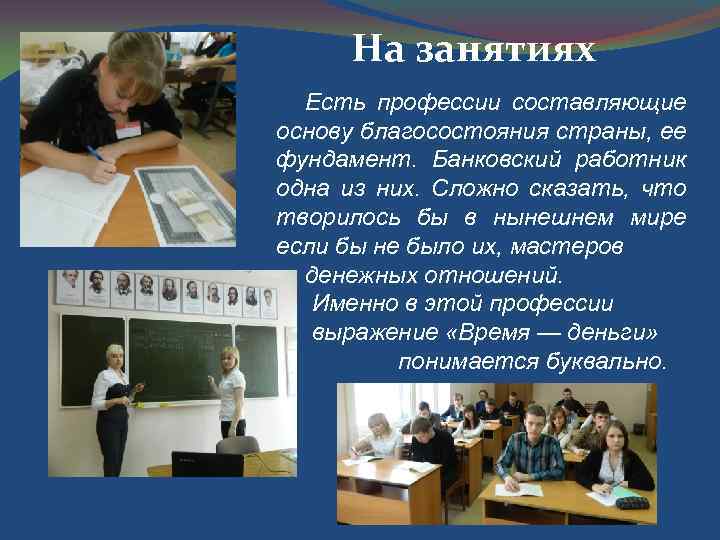 На занятиях

Есть профессии составляющие основу благосостояния страны, ее фундамент. Банковский работник одна из них. Сложно сказать, что творилось бы в нынешнем мире если бы не было их, мастеров денежных отношений.

Именно в этой профессии выражение «Время — деньги» понимается буквально.